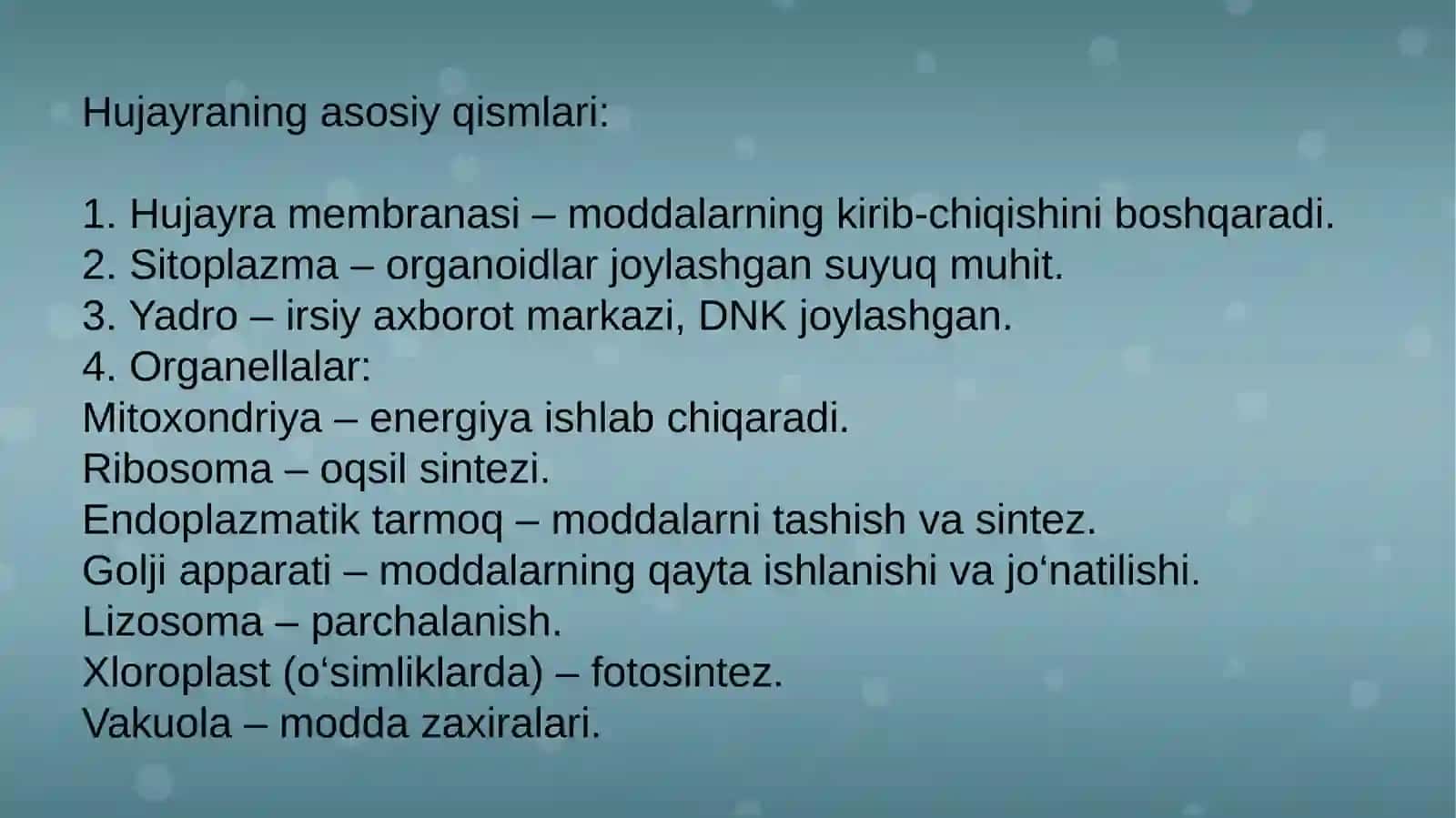 Hujayraning asosiy qismlari:

1. Hujayra membranasi – moddalarning kirib-chiqishini boshqaradi.
2. Sitoplazma – organoidlar joylashgan suyuq muhit.
3. Yadro – irsiy axborot markazi, DNK joylashgan.
4. Organellalar:
Mitoxondriya – energiya ishlab chiqaradi.
Ribosoma – oqsil sintezi.
Endoplazmatik tarmoq – moddalarni tashish va sintez.
Golji apparati – moddalarning qayta ishlanishi va jo‘natilishi.
Lizosoma – parchalanish.
Xloroplast (o‘simliklarda) – fotosintez.
Vakuola – modda zaxiralari.